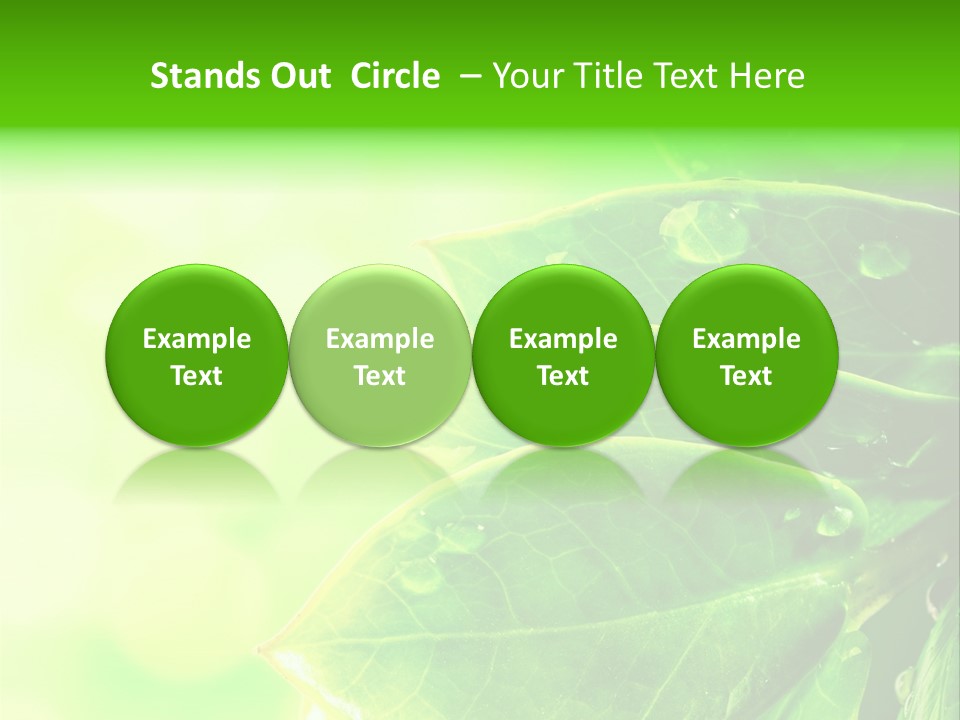 Stands Out Circle – Your Title Text Here

Example Text

Example Text

Example Text

Example Text